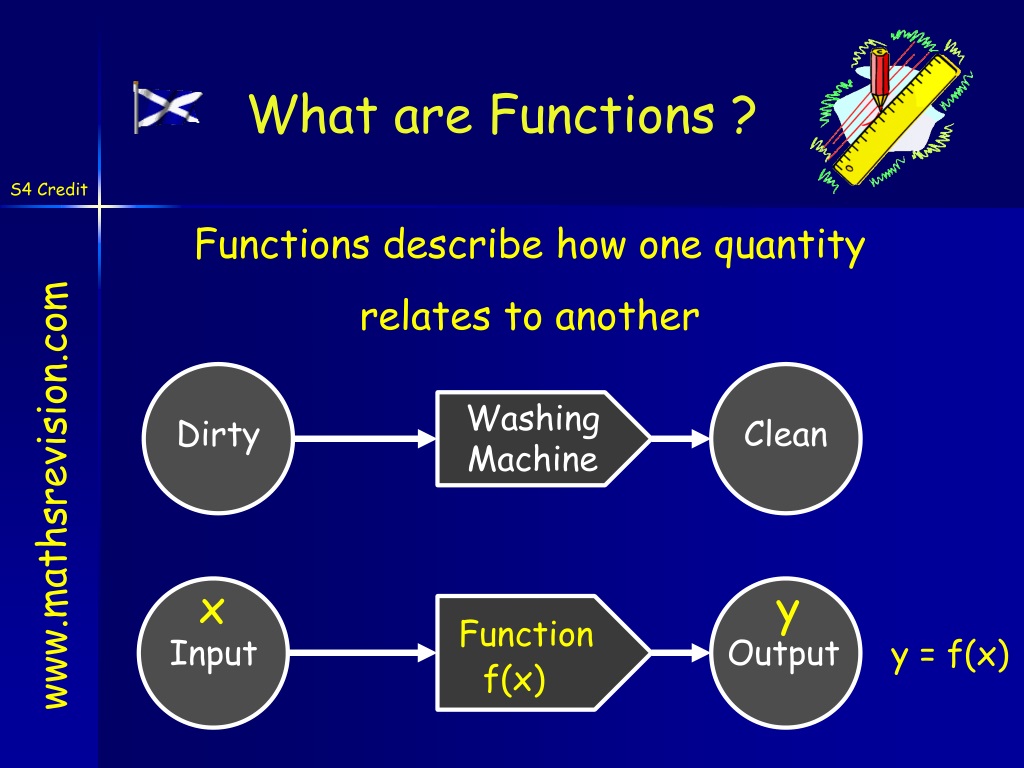 What are Functions ?

S4 Credit

www.mathsrevision.com

Functions describe how one quantity relates to another

Dirty

Washing Machine

Clean

x
Input

Function
f(x)

y
Output

y = f(x)